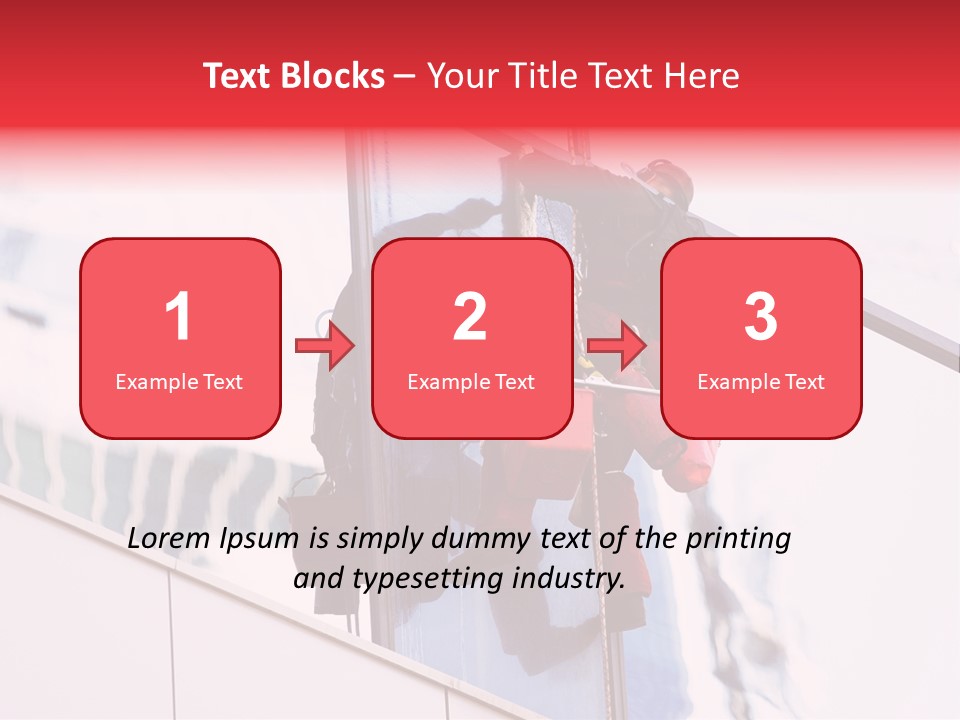 Text Blocks – Your Title Text Here

1
Example Text

2
Example Text

3
Example Text

Lorem Ipsum is simply dummy text of the printing and typesetting industry.